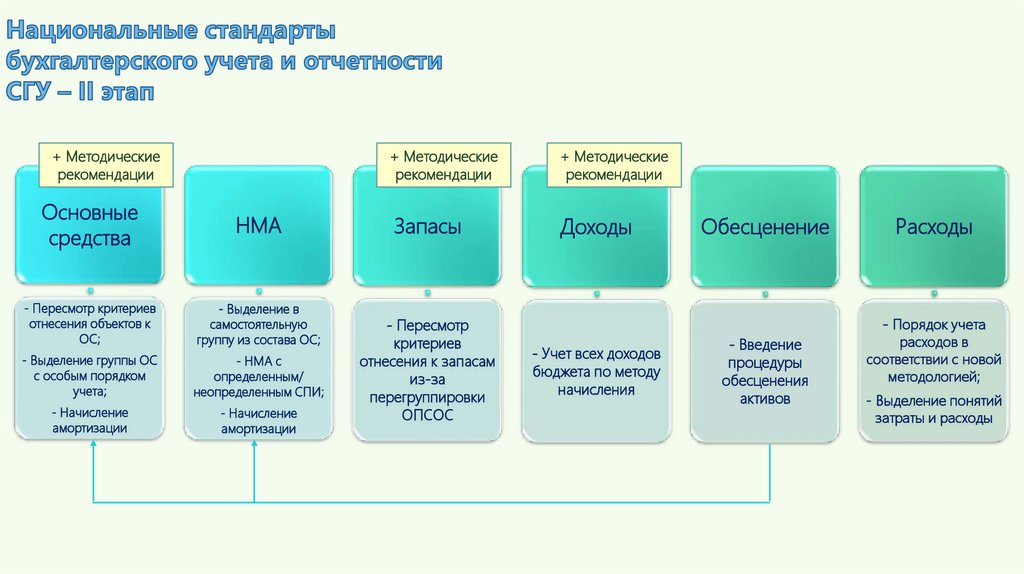 Национальные стандарты бухгалтерского учета и отчетности СГУ – II этап

+ Методические рекомендации

Основные средства

- Пересмотр критериев отнесения объектов к ОС;

- Выделение группы ОС с особым порядком учета;

- Начисление амортизации

НМА

- Выделение в самостоятельную группу из состава ОС;

- НМА с определенным/ неопределенным СПИ;

- Начисление амортизации

+ Методические рекомендации

Запасы

- Пересмотр критериев отнесения к запасам из-за перегруппировки ОПСОС

+ Методические рекомендации

Доходы

- Учет всех доходов бюджета по методу начисления

Обесценение

- Введение процедуры обесценения активов

Расходы

- Порядок учета расходов в соответствии с новой методологией;

- Выделение понятий затраты и расходы